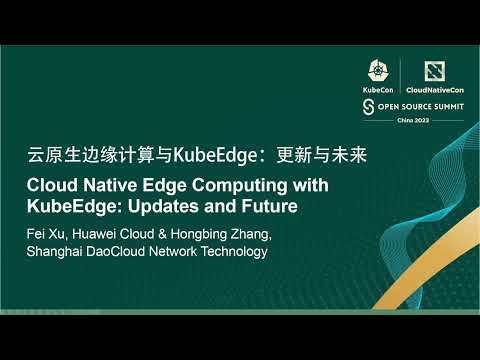 KubeCon CloudNativeCon
OPEN SOURCE SUMMIT
China 2023

云原生边缘计算与KubeEdge：更新与未来

Cloud Native Edge Computing with KubeEdge: Updates and Future

Fei Xu, Huawei Cloud & Hongbing Zhang, Shanghai DaoCloud Network Technology